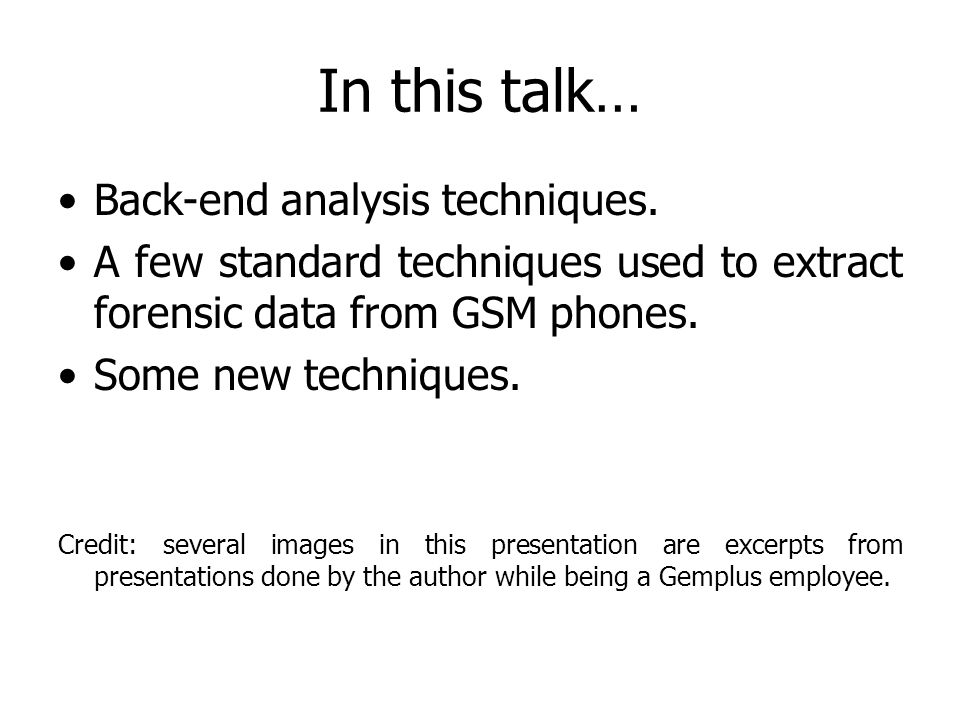 In this talk…

• Back-end analysis techniques.
• A few standard techniques used to extract forensic data from GSM phones.
• Some new techniques.

Credit: several images in this presentation are excerpts from presentations done by the author while being a Gemplus employee.